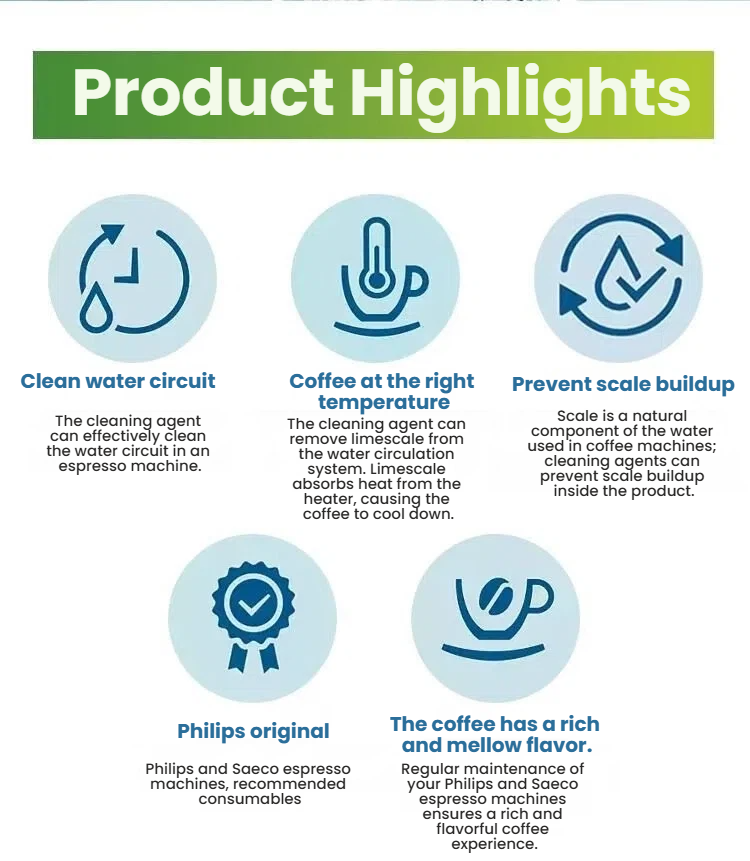 Product Highlights

Clean water circuit

The cleaning agent can effectively clean the water circuit in an espresso machine.

Coffee at the right temperature

The cleaning agent can remove limescale from the water circulation system. Limescale absorbs heat from the heater, causing the coffee to cool down.

Prevent scale buildup

Scale is a natural component of the water used in coffee machines; cleaning agents can prevent scale buildup inside the product.

Philips original

Philips and Saeco espresso machines, recommended consumables

The coffee has a rich and mellow flavor.

Regular maintenance of your Philips and Saeco espresso machines ensures a rich and flavorful coffee experience.